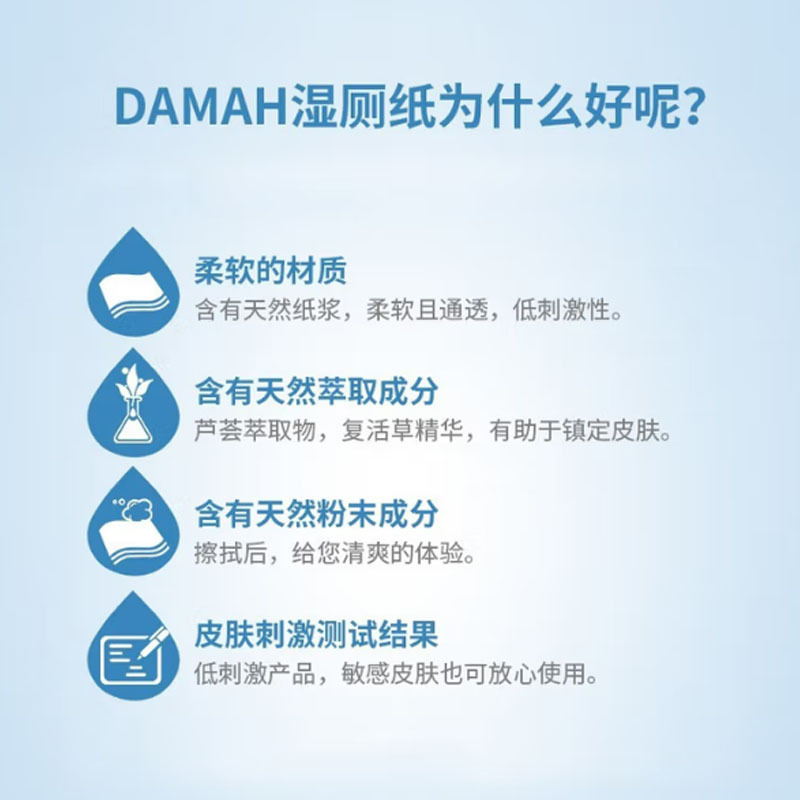 DAMAH湿厕纸为什么好呢?

柔软的材质
含有天然纸浆，柔软且通透，低刺激性。

含有天然萃取成分
芦荟萃取物，复活草精华，有助于镇定皮肤。

含有天然粉末成分
擦拭后，给您清爽的体验。

皮肤刺激测试结果
低刺激产品，敏感皮肤也可放心使用。